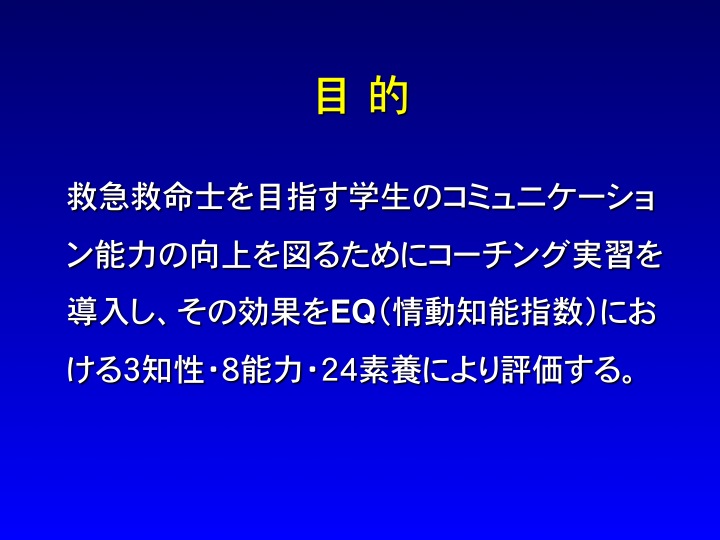 目 的

救急救命士を目指す学生のコミュニケーション能力の向上を図るためにコーチング実習を導入し、その効果をEQ（情動知能指数）における3知性・8能力・24素養により評価する。